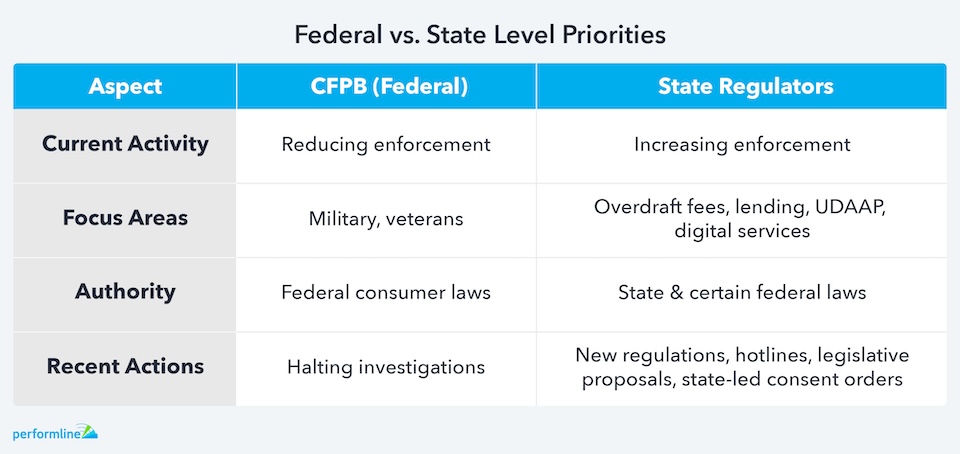 Federal vs. State Level Priorities

| Aspect | CFPB (Federal) | State Regulators |
|---|---|---|
| Current Activity | Reducing enforcement | Increasing enforcement |
| Focus Areas | Military, veterans | Overdraft fees, lending, UDAAP, digital services |
| Authority | Federal consumer laws | State & certain federal laws |
| Recent Actions | Halting investigations | New regulations, hotlines, legislative proposals, state-led consent orders |

performline